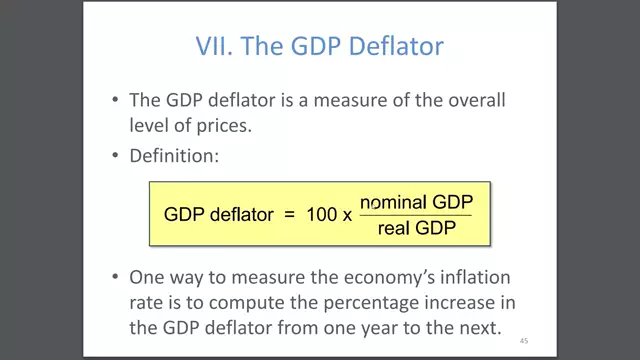 VII. The GDP Deflator

• The GDP deflator is a measure of the overall level of prices.

• Definition:

$\text{GDP deflator} = 100 \times \frac{\text{nominal GDP}}{\text{real GDP}}$

• One way to measure the economy's inflation rate is to compute the percentage increase in the GDP deflator from one year to the next.

45